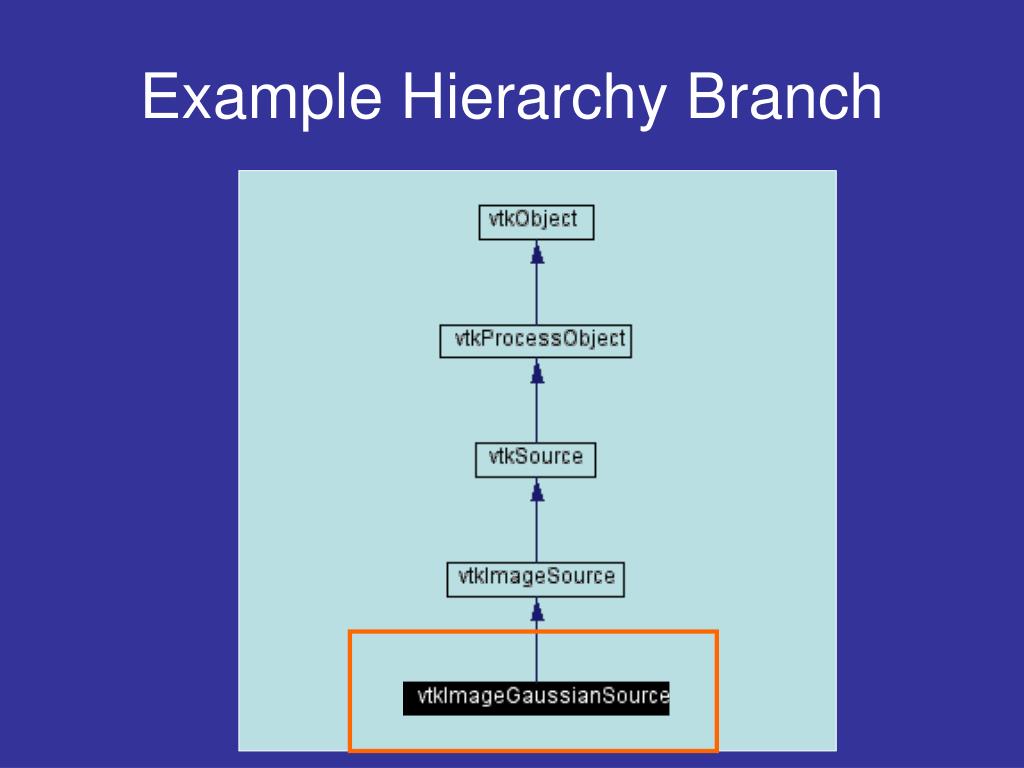 Example Hierarchy Branch

vtkObject

vtkProcessObject

vtkSource

vtkImageSource

vtkImageGaussianSource